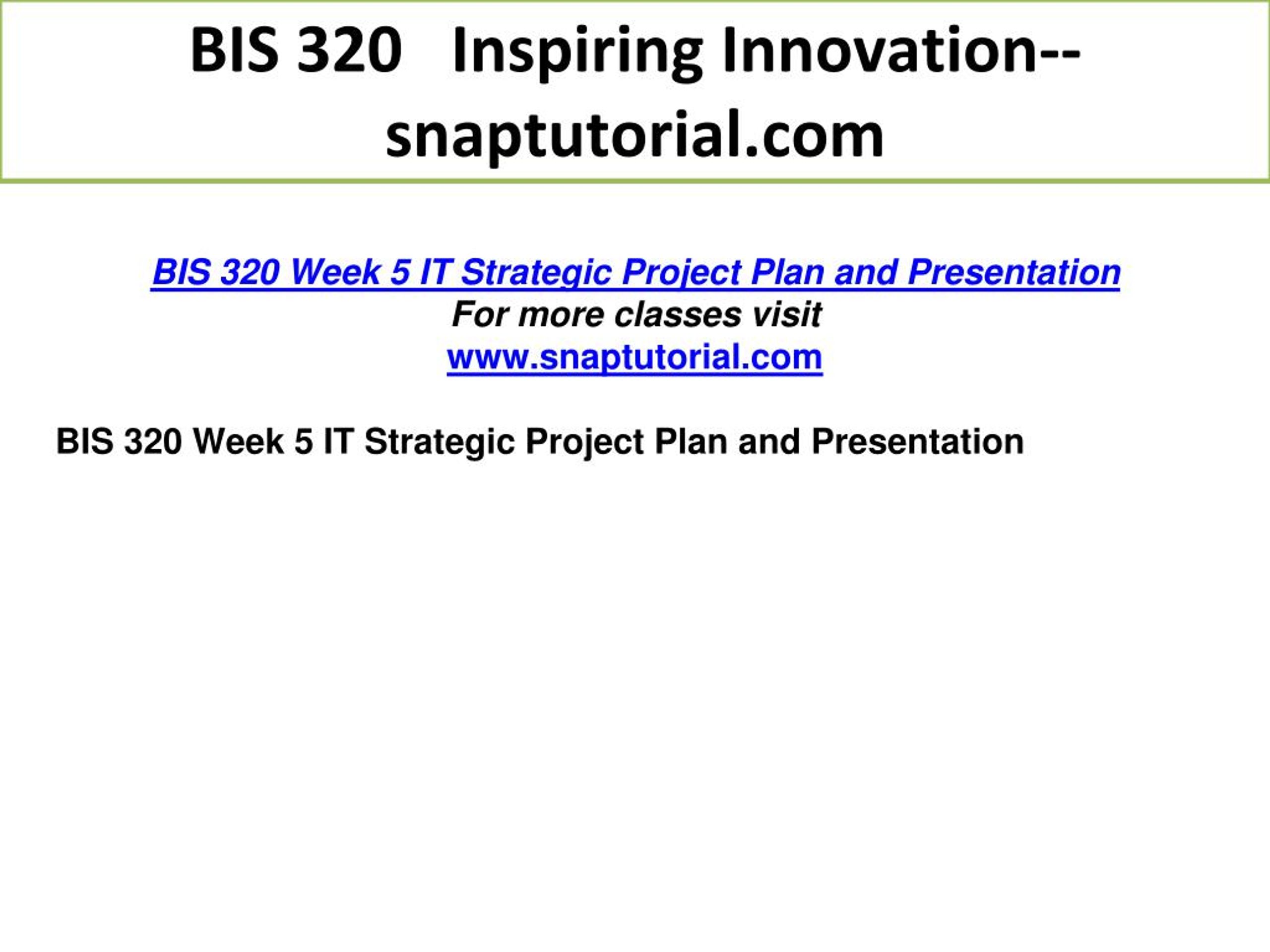 BIS 320 Inspiring Innovation--snaptutorial.com

BIS 320 Week 5 IT Strategic Project Plan and Presentation
For more classes visit
www.snaptutorial.com

BIS 320 Week 5 IT Strategic Project Plan and Presentation